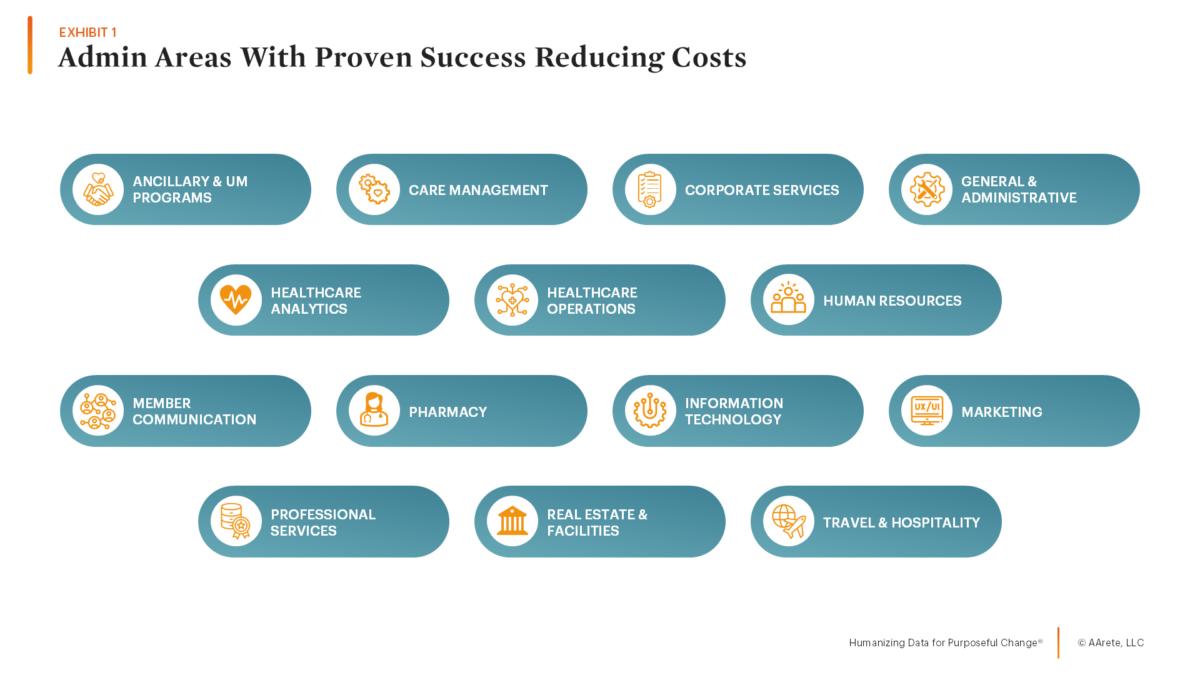 EXHIBIT 1

Admin Areas With Proven Success Reducing Costs

ANCILLARY & UM PROGRAMS

CARE MANAGEMENT

CORPORATE SERVICES

GENERAL & ADMINISTRATIVE

HEALTHCARE ANALYTICS

HEALTHCARE OPERATIONS

HUMAN RESOURCES

MEMBER COMMUNICATION

PHARMACY

INFORMATION TECHNOLOGY

UX/UI

MARKETING

PROFESSIONAL SERVICES

REAL ESTATE & FACILITIES

TRAVEL & HOSPITALITY

Humanizing Data for Purposeful Change®

© AArete, LLC